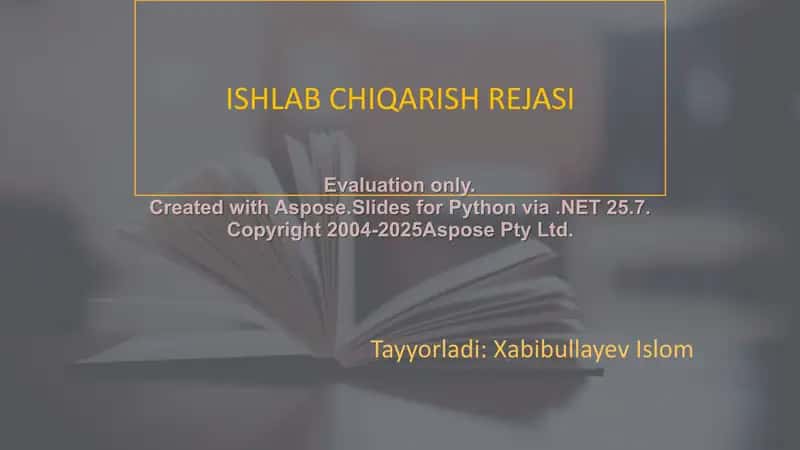 ISHLAB CHIQARISH REJASI

Evaluation only.
Created with Aspose.Slides for Python via .NET 25.7.
Copyright 2004-2025Aspose Pty Ltd.

Tayyorladi: Xabibullayev Islom